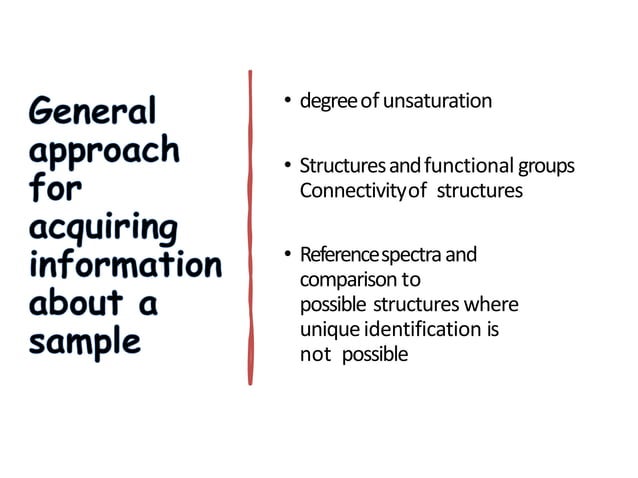 General approach for acquiring information about a sample

• degree of unsaturation

• Structures and functional groups
Connectivity of structures

• Reference spectra and comparison to possible structures where unique identification is not possible